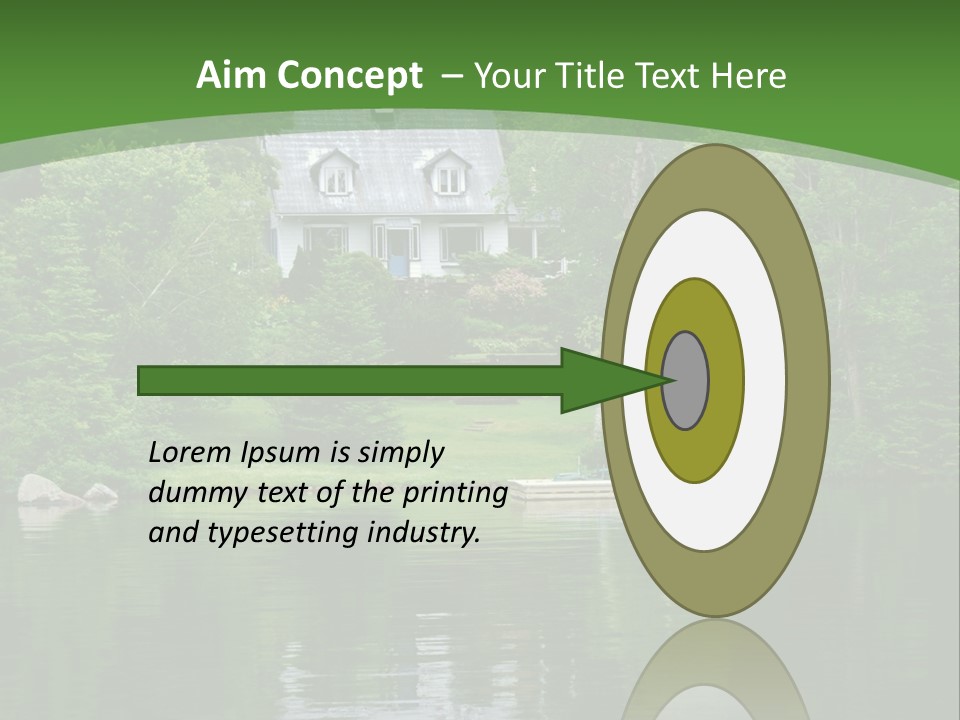 Aim Concept – Your Title Text Here

Lorem Ipsum is simply dummy text of the printing and typesetting industry.